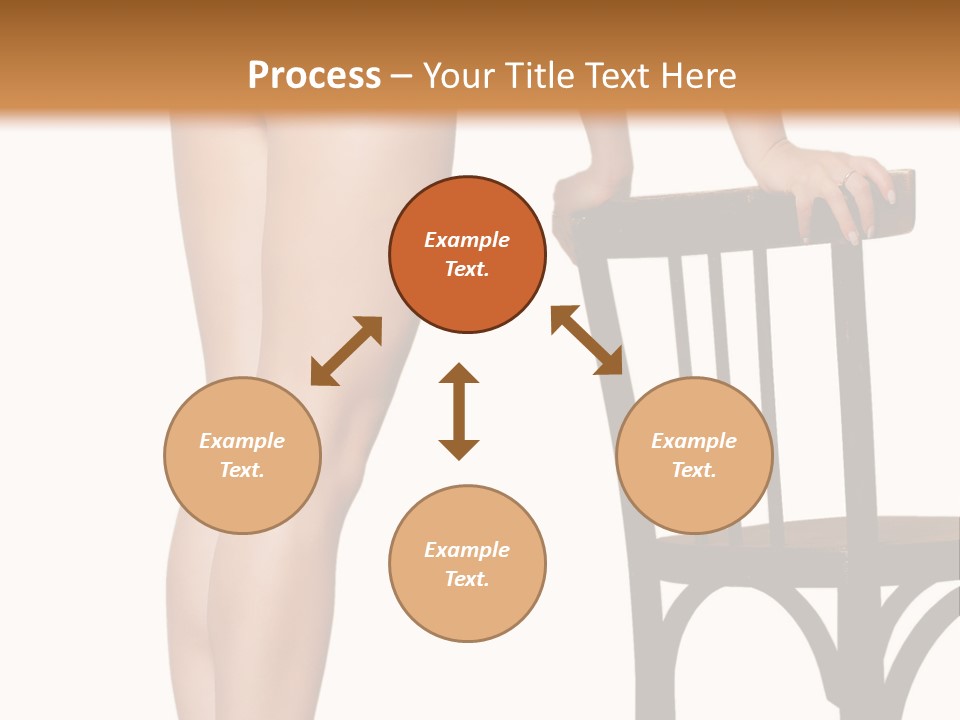 Process – Your Title Text Here

Example Text.

Example Text.

Example Text.

Example Text.